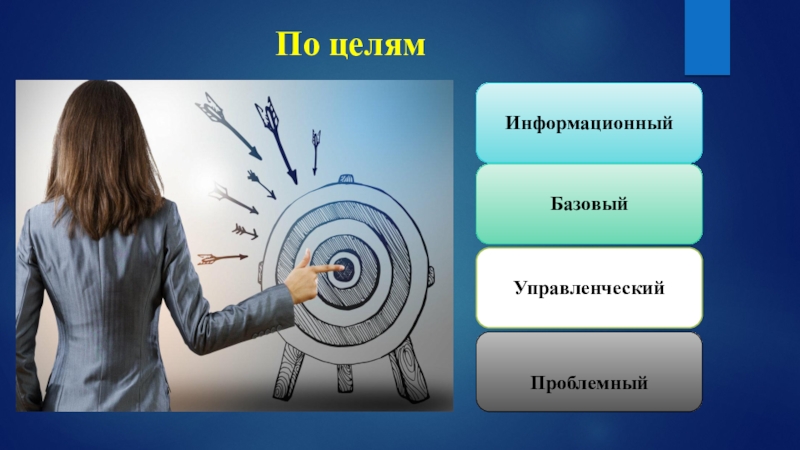 По целям

Информационный

Базовый

Управленческий

Проблемный